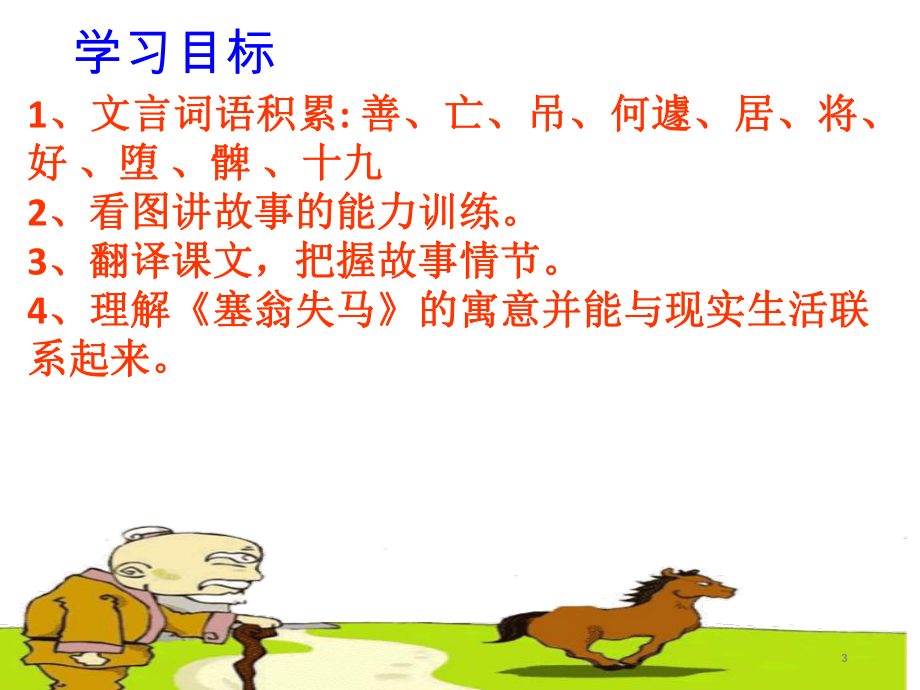 学习目标

1、文言词语积累: 善、亡、吊、何遽、居、将、好 、堕 、髀 、十九

2、看图讲故事的能力训练。

3、翻译课文，把握故事情节。

4、理解《塞翁失马》的寓意并能与现实生活联系起来。

3